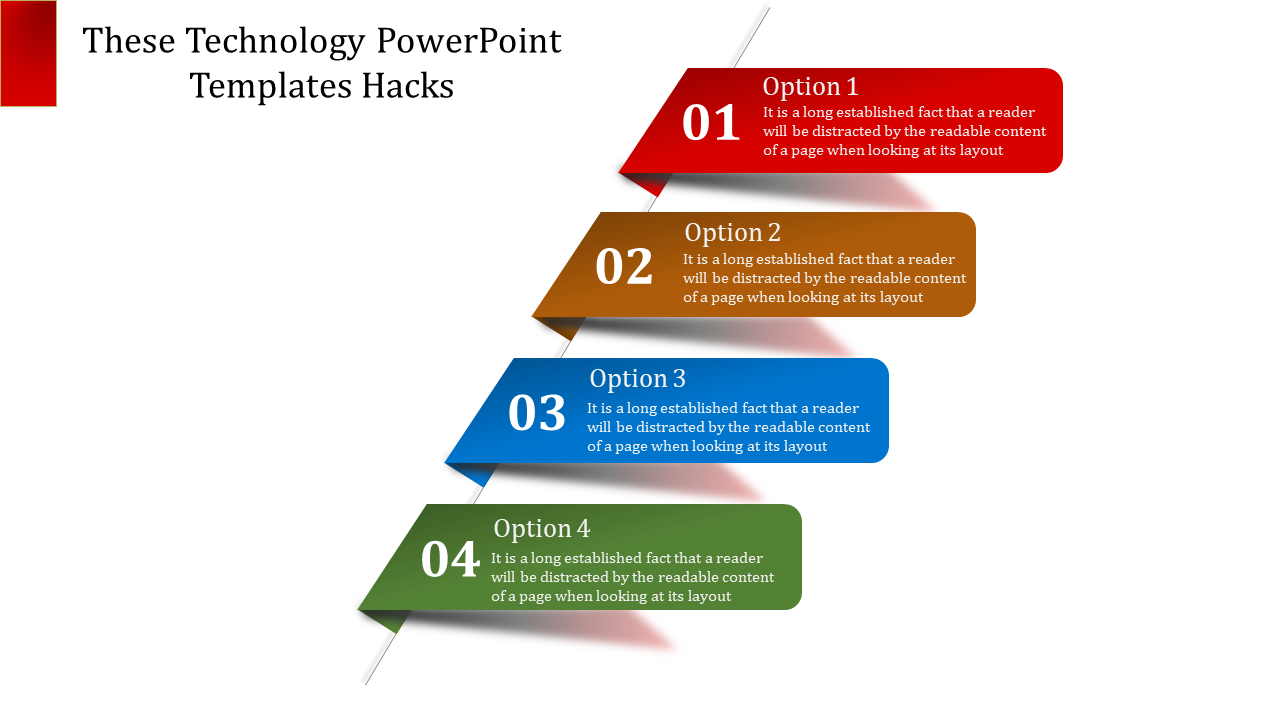 These Technology PowerPoint Templates Hacks

01
Option 1
It is a long established fact that a reader will be distracted by the readable content of a page when looking at its layout

02
Option 2
It is a long established fact that a reader will be distracted by the readable content of a page when looking at its layout

03
Option 3
It is a long established fact that a reader will be distracted by the readable content of a page when looking at its layout

04
Option 4
It is a long established fact that a reader will be distracted by the readable content of a page when looking at its layout